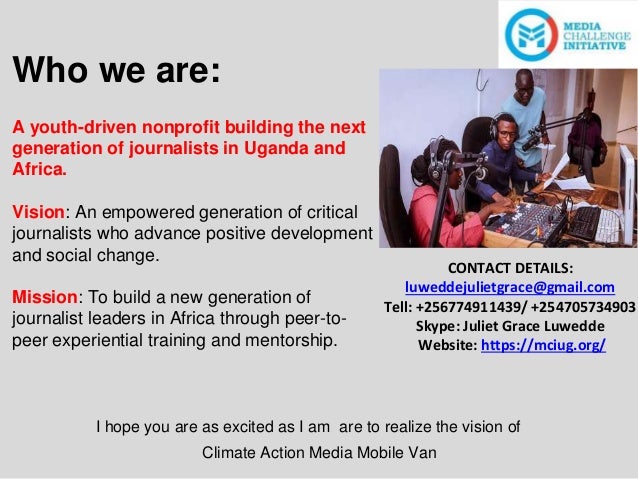 MEDIA CHALLENGE INITIATIVE

Who we are:

A youth-driven nonprofit building the next generation of journalists in Uganda and Africa.

Vision: An empowered generation of critical journalists who advance positive development and social change.

Mission: To build a new generation of journalist leaders in Africa through peer-to-peer experiential training and mentorship.

CONTACT DETAILS:
luweddejulietgrace@gmail.com
Tell: +256774911439/ +254705734903
Skype: Juliet Grace Luwedde
Website: https://mciug.org/

I hope you are as excited as I am are to realize the vision of Climate Action Media Mobile Van